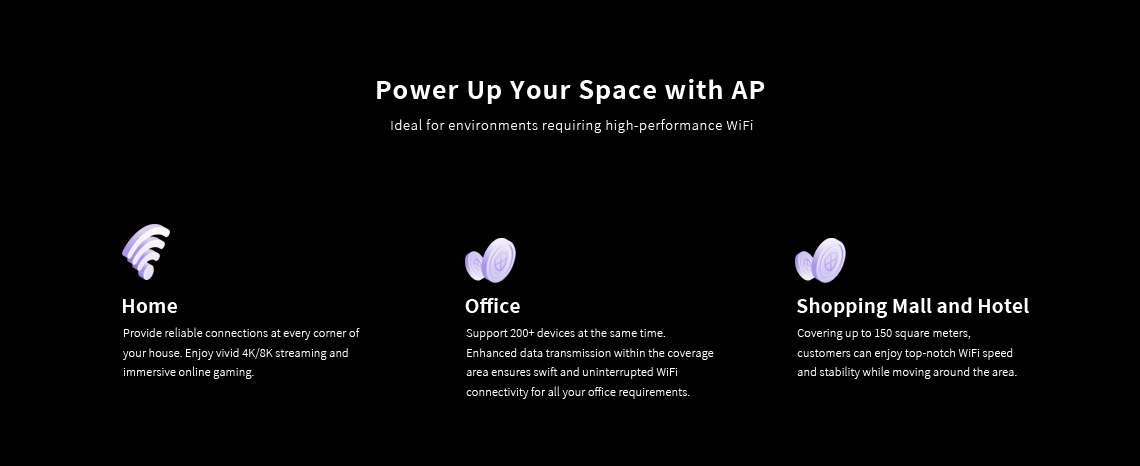 Power Up Your Space with AP

Ideal for environments requiring high-performance WiFi

Home

Provide reliable connections at every corner of your house. Enjoy vivid 4K/8K streaming and immersive online gaming.

Office

Support 200+ devices at the same time. Enhanced data transmission within the coverage area ensures swift and uninterrupted WiFi connectivity for all your office requirements.

Shopping Mall and Hotel

Covering up to 150 square meters, customers can enjoy top-notch WiFi speed and stability while moving around the area.